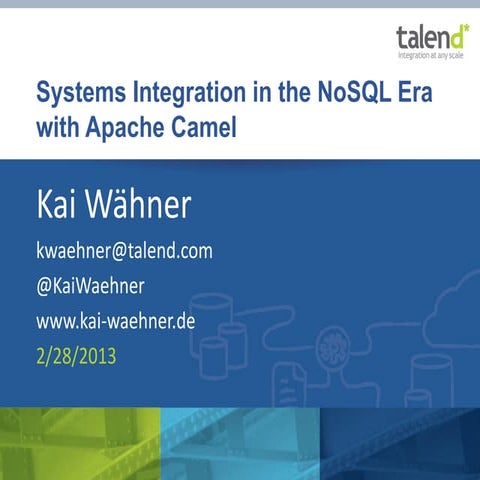 talend*
integration at any scale

Systems Integration in the NoSQL Era with Apache Camel

Kai Wähner

kwaehner@talend.com

@KaiWaehner

www.kai-waehner.de

2/28/2013